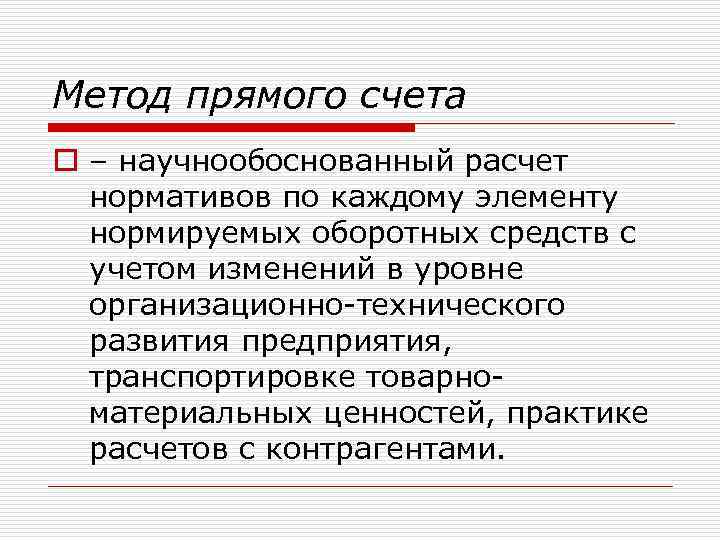 Метод прямого счета

– научнообоснованный расчет нормативов по каждому элементу нормируемых оборотных средств с учетом изменений в уровне организационно-технического развития предприятия, транспортировке товарно-материальных ценностей, практике расчетов с контрагентами.